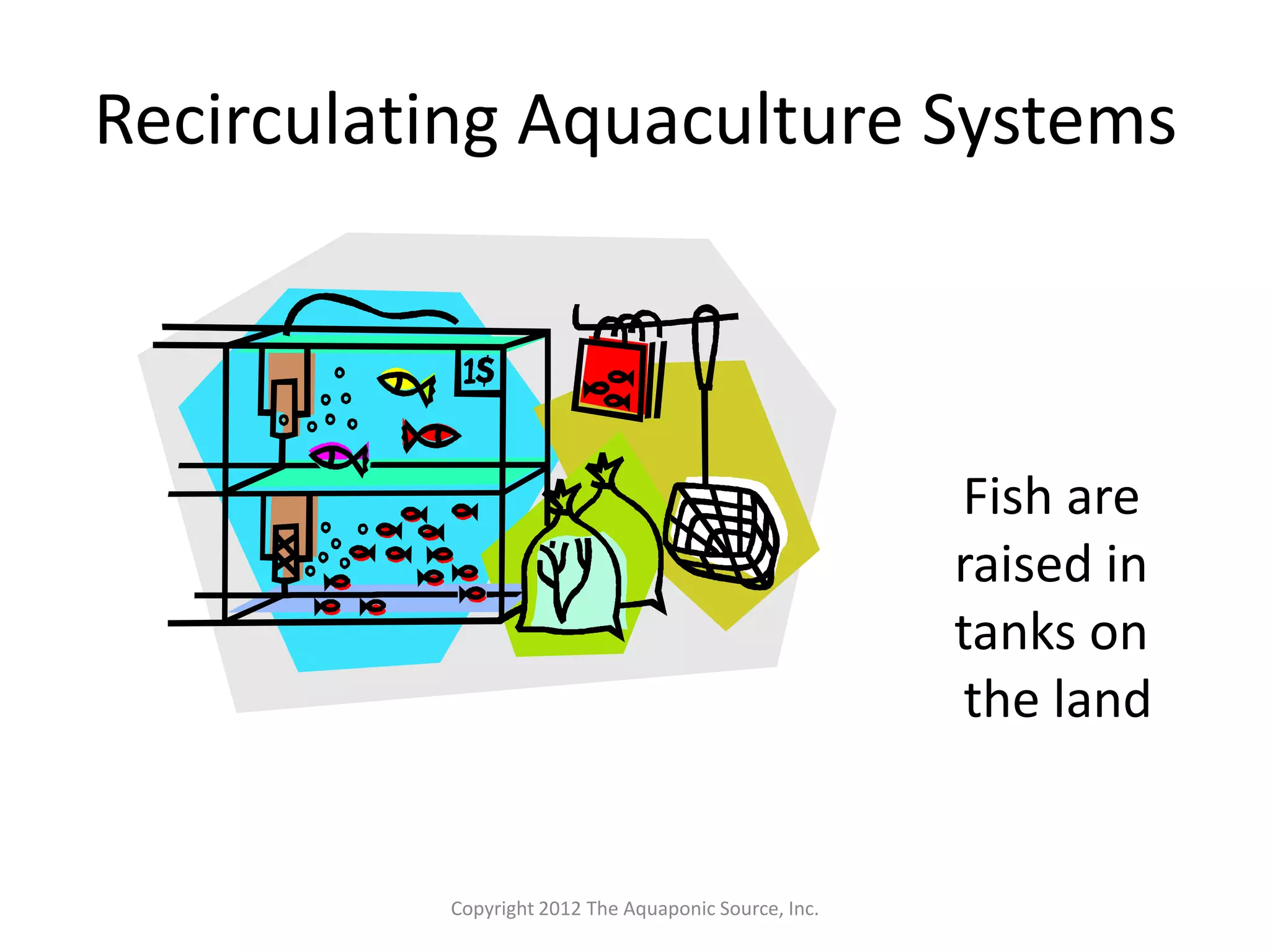 Recirculating Aquaculture Systems

1$

Fish are raised in tanks on the land

Copyright 2012 The Aquaponic Source, Inc.